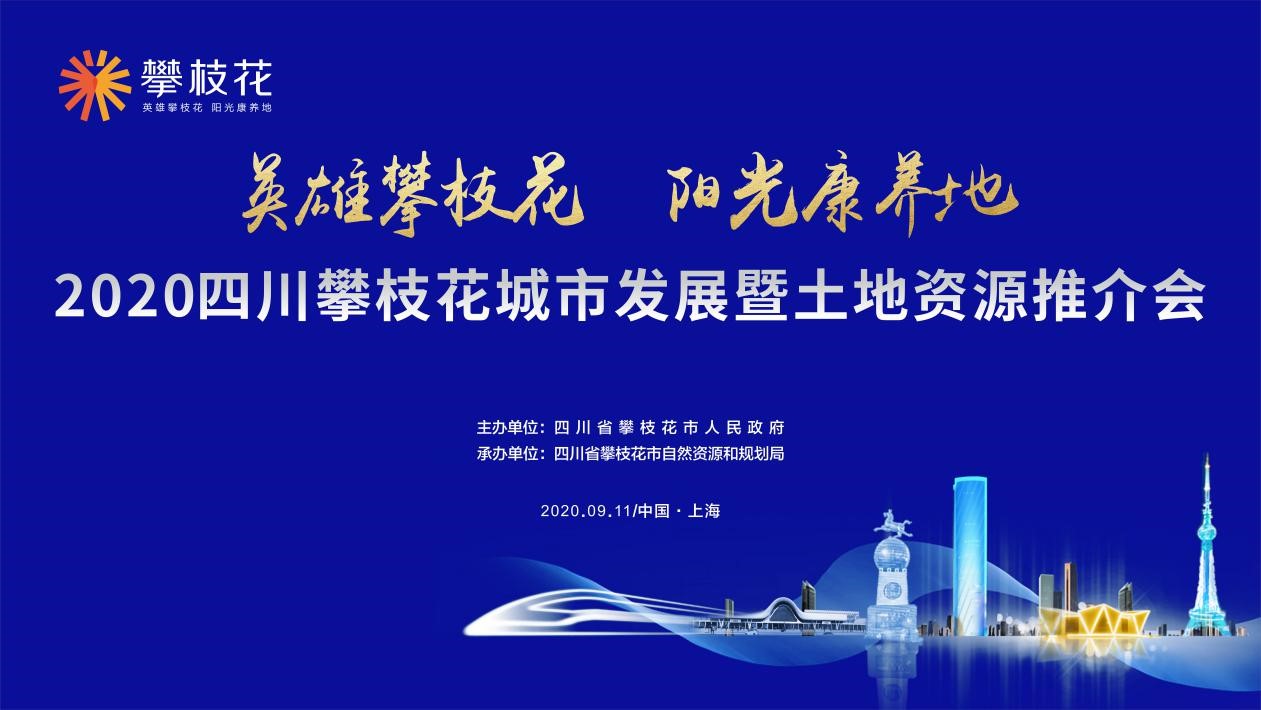 攀枝花
英雄攀枝花 阳光康养地

英雄攀枝花 阳光康养地

2020四川攀枝花城市发展暨土地资源推介会

主办单位：四川省攀枝花市人民政府
承办单位：四川省攀枝花市自然资源和规划局

2020.09.11/中国·上海